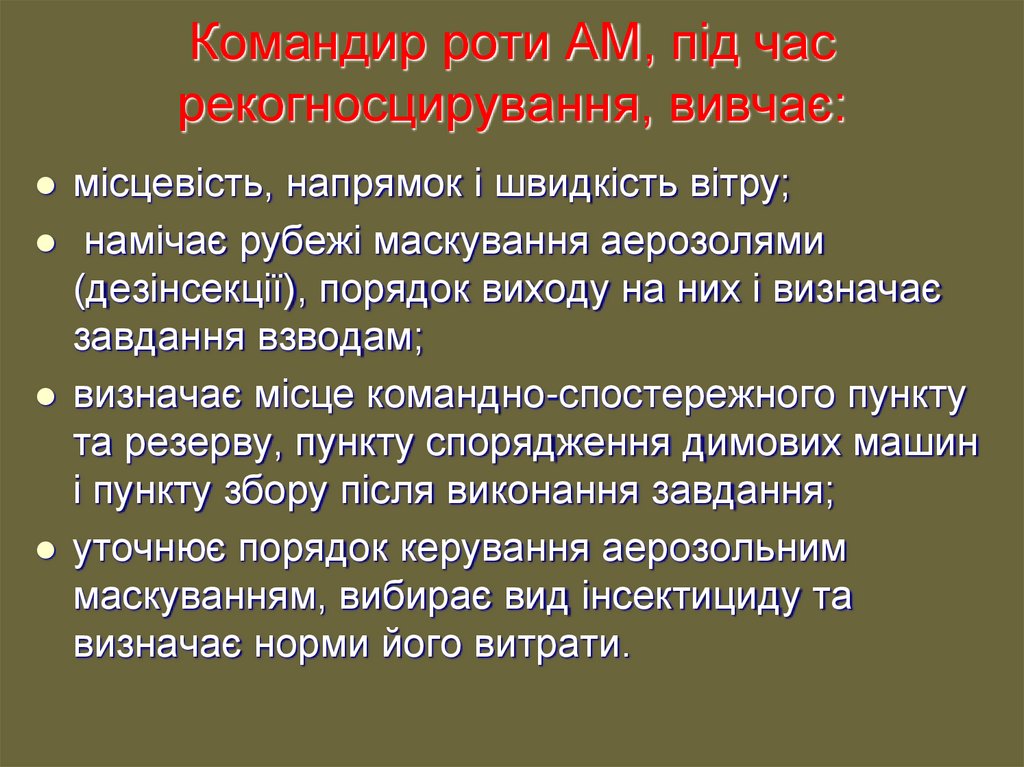 Командир роти АМ, під час рекогносцирування, вивчає:

- місцевість, напрямок і швидкість вітру;
- намічає рубежі маскування аерозолями (дезінсекції), порядок виходу на них і визначає завдання взводам;
- визначає місце командно-спостережного пункту та резерву, пункту спорядження димових машин і пункту збору після виконання завдання;
- уточнює порядок керування аерозольним маскуванням, вибирає вид інсектициду та визначає норми його витрати.